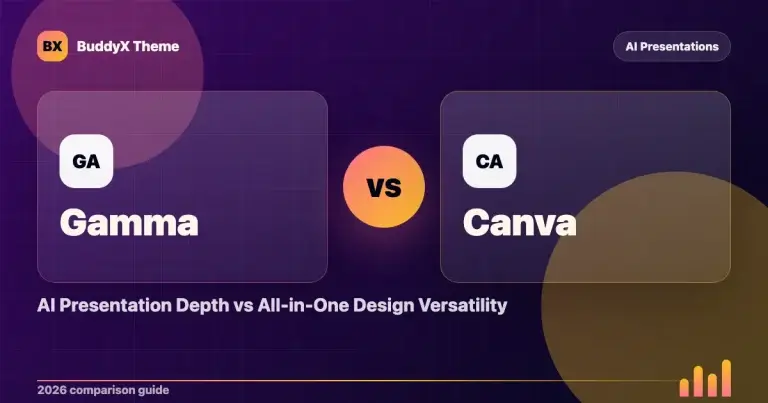 BX BuddyX Theme

AI Presentations

GA
Gamma

VS

CA
Canva

AI Presentation Depth vs All-in-One Design Versatility

2026 comparison guide